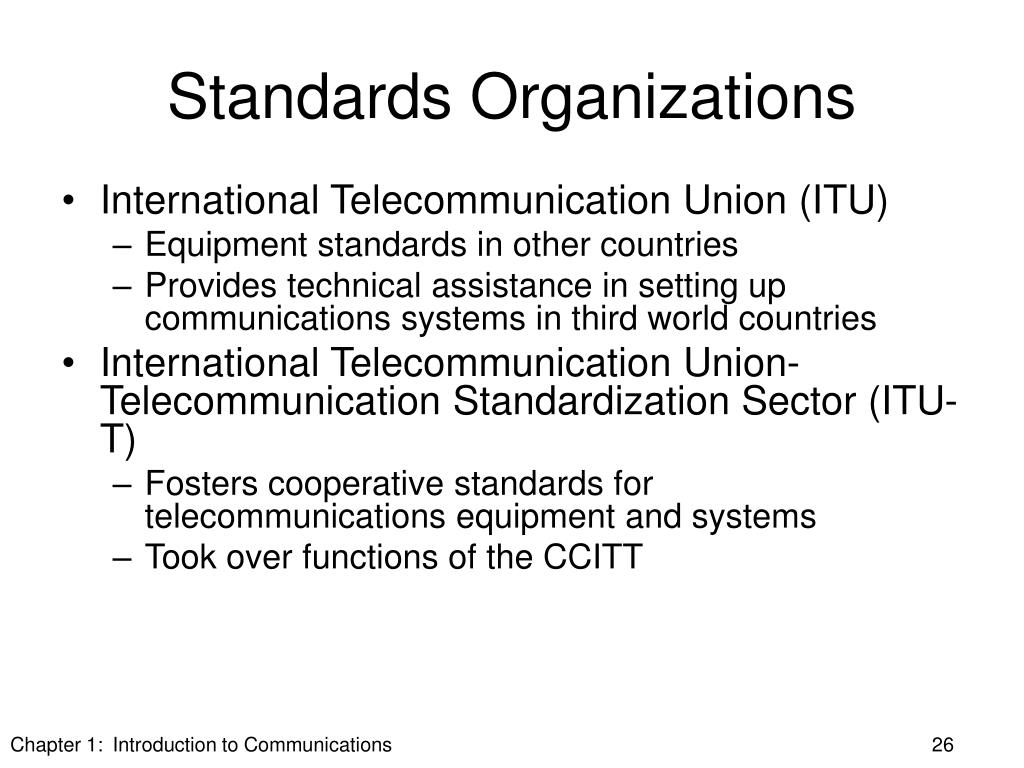 Standards Organizations

• International Telecommunication Union (ITU)
– Equipment standards in other countries
– Provides technical assistance in setting up communications systems in third world countries
• International Telecommunication Union-Telecommunication Standardization Sector (ITU-T)
– Fosters cooperative standards for telecommunications equipment and systems
– Took over functions of the CCITT

Chapter 1: Introduction to Communications

26